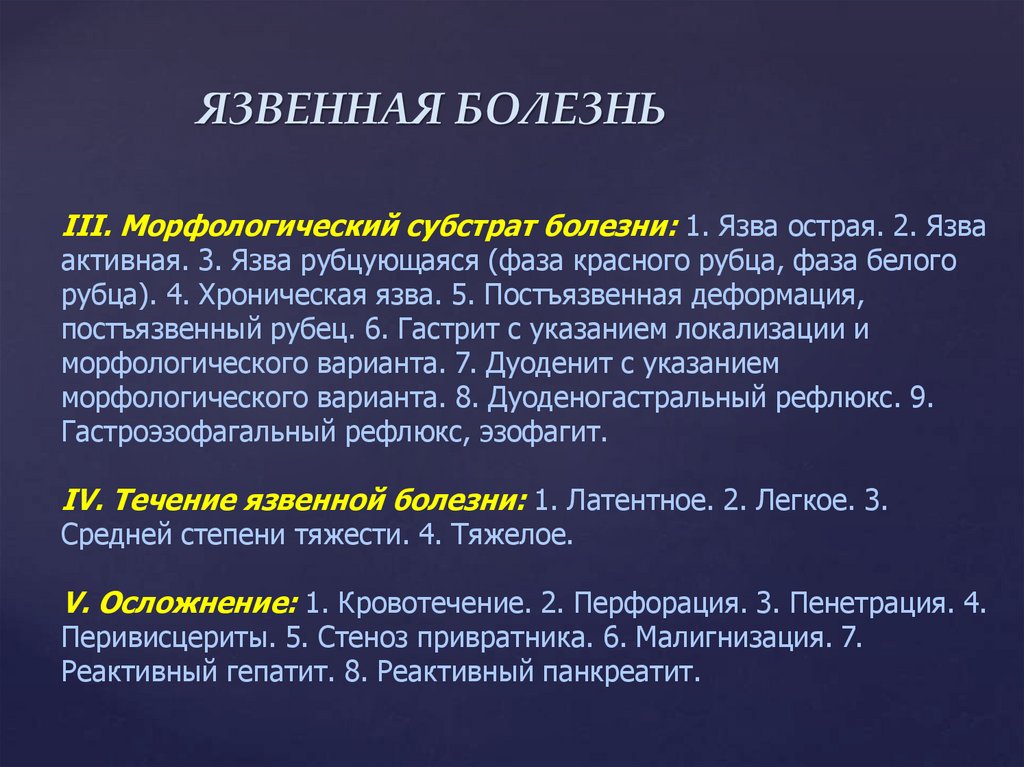 ЯЗВЕННАЯ БОЛЕЗНЬ

III. Морфологический субстрат болезни: 1. Язва острая. 2. Язва активная. 3. Язва рубцующаяся (фаза красного рубца, фаза белого рубца). 4. Хроническая язва. 5. Постъязвенная деформация, постъязвенный рубец. 6. Гастрит с указанием локализации и морфологического варианта. 7. Дуоденит с указанием морфологического варианта. 8. Дуоденогастральный рефлюкс. 9. Гастроэзофагальный рефлюкс, эзофагит.

IV. Течение язвенной болезни: 1. Латентное. 2. Легкое. 3. Средней степени тяжести. 4. Тяжелое.

V. Осложнение: 1. Кровотечение. 2. Перфорация. 3. Пенетрация. 4. Перивисцериты. 5. Стеноз привратника. 6. Малигнизация. 7. Реактивный гепатит. 8. Реактивный панкреатит.